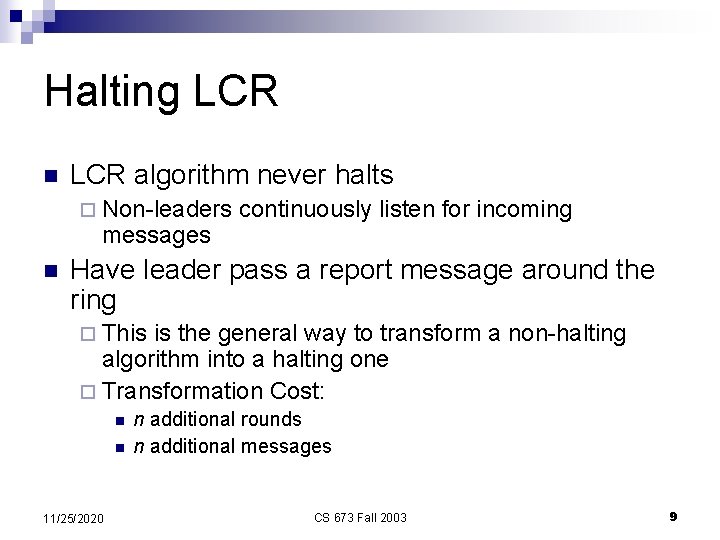 Halting LCR

LCR algorithm never halts

Non-leaders continuously listen for incoming messages

Have leader pass a report message around the ring

This is the general way to transform a non-halting algorithm into a halting one

Transformation Cost:

$n$ additional rounds

$n$ additional messages

11/25/2020

CS 673 Fall 2003

9